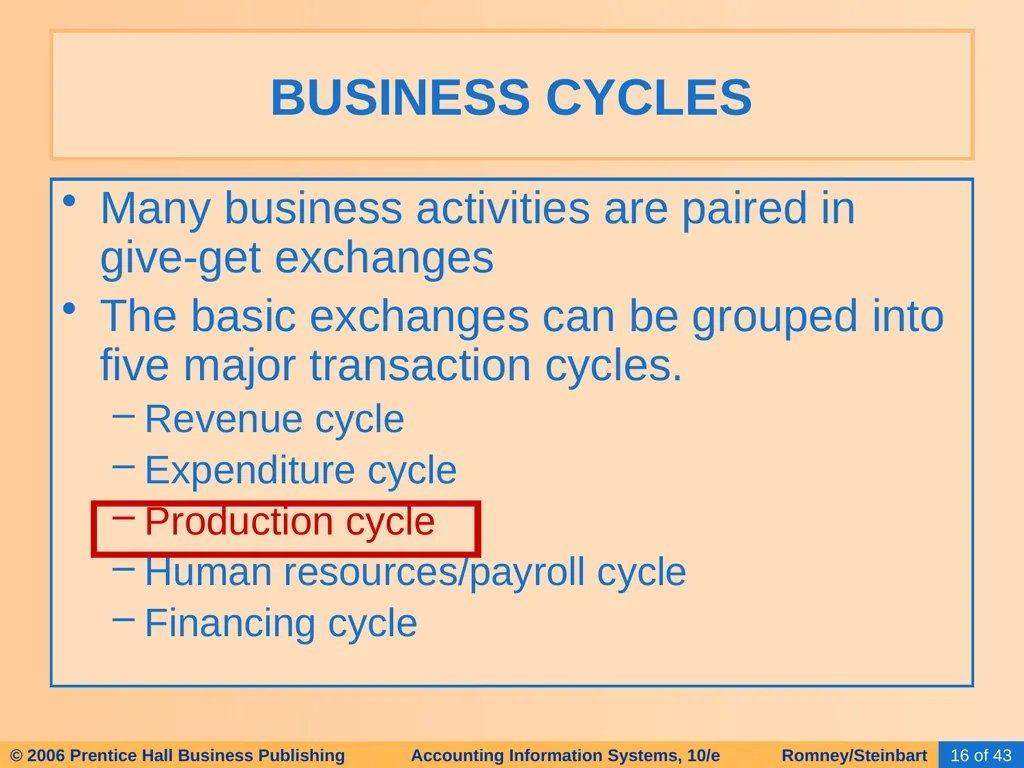 BUSINESS CYCLES

• Many business activities are paired in give-get exchanges

• The basic exchanges can be grouped into five major transaction cycles.

– Revenue cycle

– Expenditure cycle

– Production cycle

– Human resources/payroll cycle

– Financing cycle

© 2006 Prentice Hall Business Publishing Accounting Information Systems, 10/e Romney/Steinbart 16 of 43